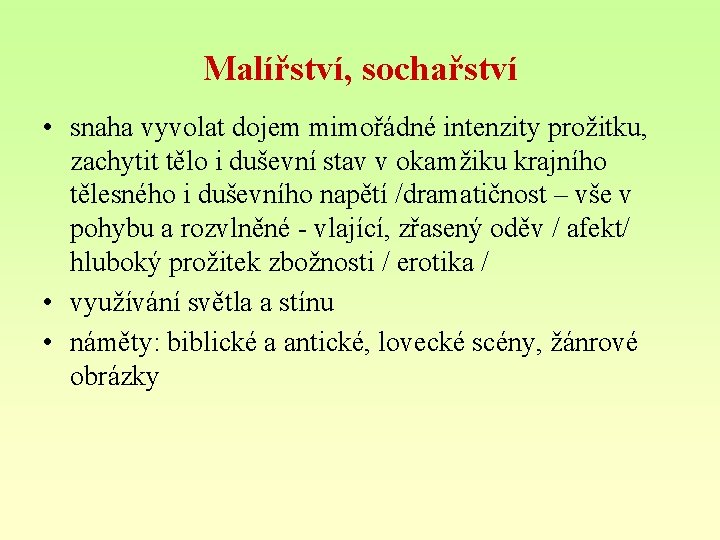 Malířství, sochařství

• snaha vyvolat dojem mimořádné intenzity prožitku, zachytit tělo i duševní stav v okamžiku krajního tělesného i duševního napětí /dramatičnost – vše v pohybu a rozvlněné - vlající, zřasený oděv / afekt/ hluboký prožitek zbožnosti / erotika /
• využívání světla a stínu
• náměty: biblické a antické, lovecké scény, žánrové obrázky